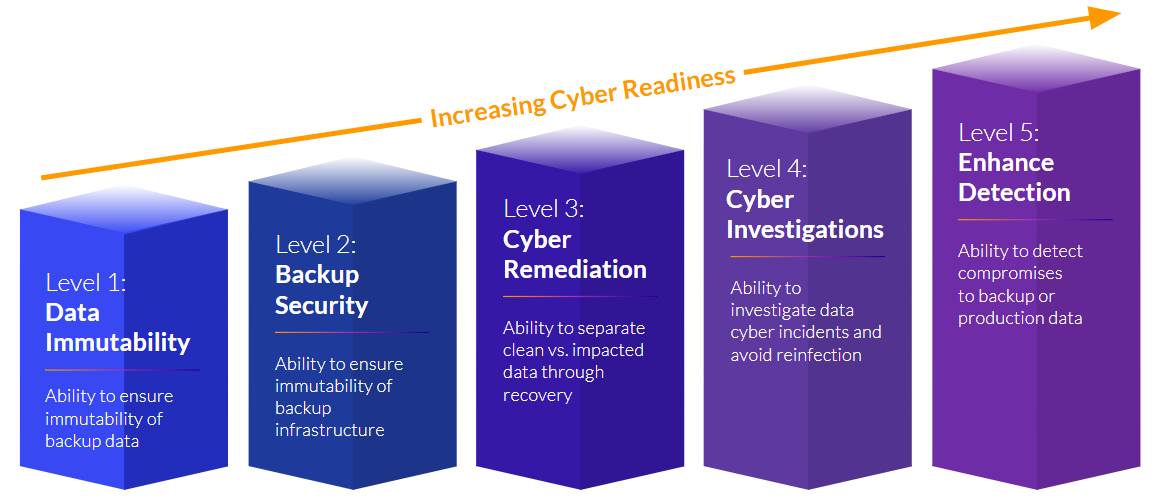 Increasing Cyber Readiness

Level 1:
Data Immutability

Ability to ensure immutability of backup data

Level 2:
Backup Security

Ability to ensure immutability of backup infrastructure

Level 3:
Cyber Remediation

Ability to separate clean vs. impacted data through recovery

Level 4:
Cyber Investigations

Ability to investigate data cyber incidents and avoid reinfection

Level 5:
Enhance Detection

Ability to detect compromises to backup or production data